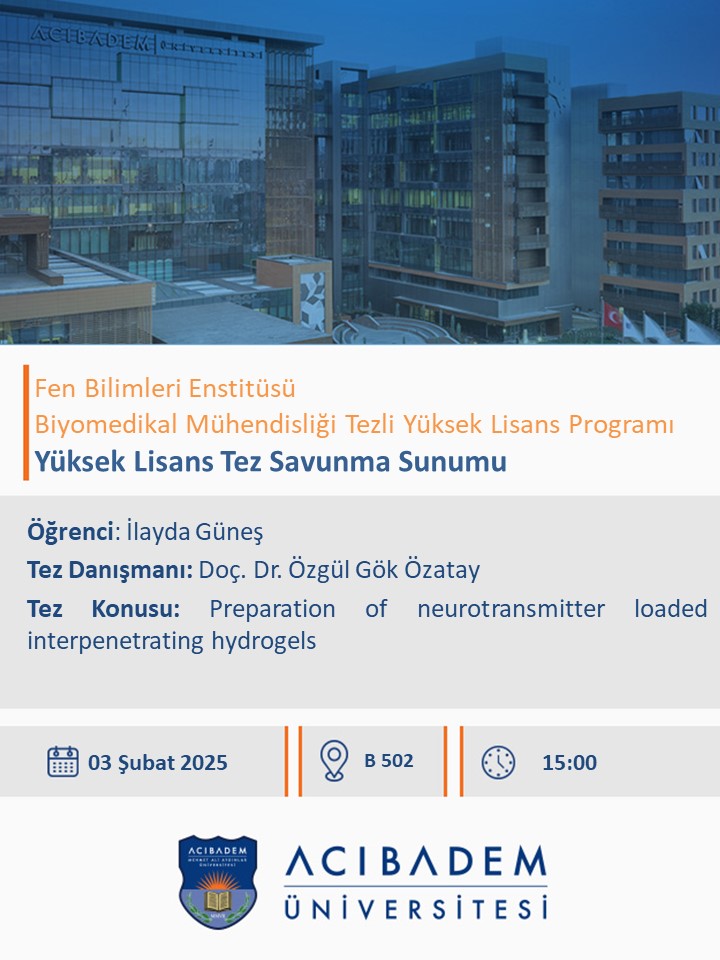 ACIBADEM

Fen Bilimleri Enstitüsü
Biyomedikal Mühendisliği Tezli Yüksek Lisans Programı
Yüksek Lisans Tez Savunma Sunumu

Öğrenci: İlayda Güneş
Tez Danışmanı: Doç. Dr. Özgül Gök Özatay
Tez Konusu: Preparation of neurotransmitter loaded interpenetrating hydrogels

03 Şubat 2025
B 502
15:00

ACIBADEM MEHMET ALİ AYDINLAR ÜNİVERSİTESİ
ACIBADEM
ÜNİVERSİTESİ